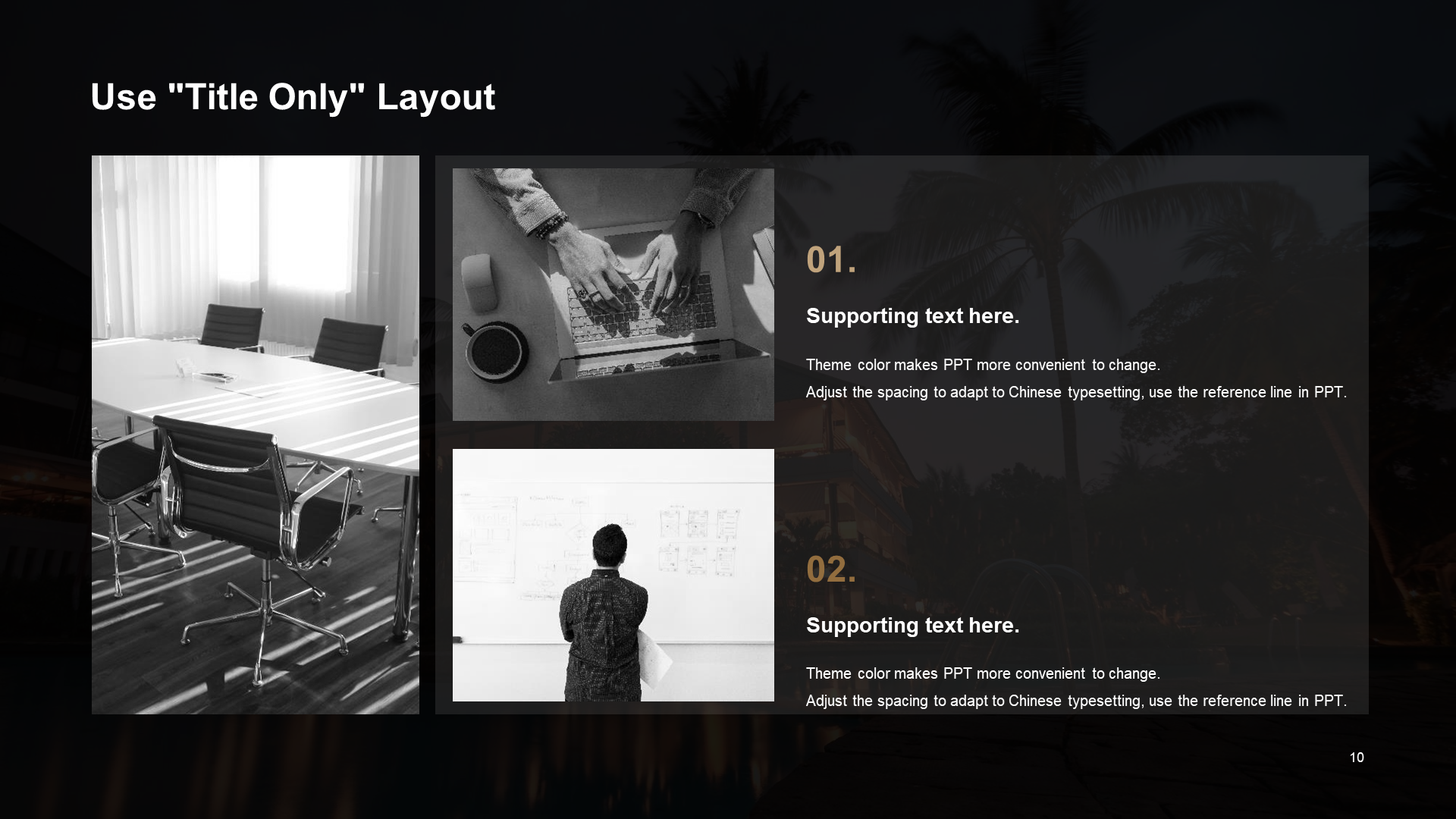 Use "Title Only" Layout

01.

Supporting text here.

Theme color makes PPT more convenient to change.
Adjust the spacing to adapt to Chinese typesetting, use the reference line in PPT.

02.

Supporting text here.

Theme color makes PPT more convenient to change.
Adjust the spacing to adapt to Chinese typesetting, use the reference line in PPT.

10